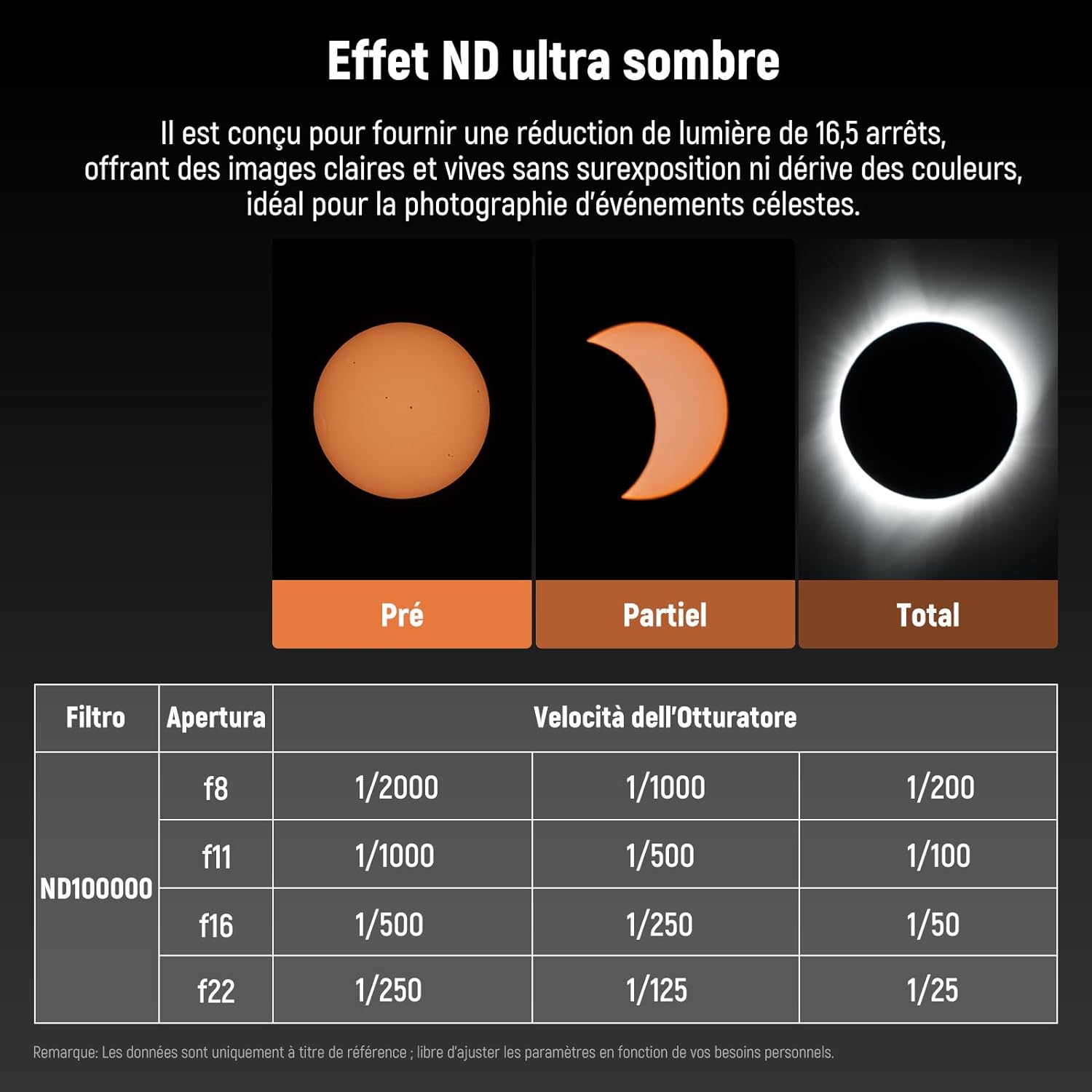 Effet ND ultra sombre

Il est conçu pour fournir une réduction de lumière de 16,5 arrêts, offrant des images claires et vives sans surexposition ni dérive des couleurs, idéal pour la photographie d'événements célestes.

Pré

Partiel

Total

| Filtro | Apertura | Velocità dell'Otturatore | | |
|---|---|---|---|---|
| ND100000 | f8 | 1/2000 | 1/1000 | 1/200 |
| | f11 | 1/1000 | 1/500 | 1/100 |
| | f16 | 1/500 | 1/250 | 1/50 |
| | f22 | 1/250 | 1/125 | 1/25 |

Remarque: Les données sont uniquement à titre de référence ; libre d'ajuster les paramètres en fonction de vos besoins personnels.